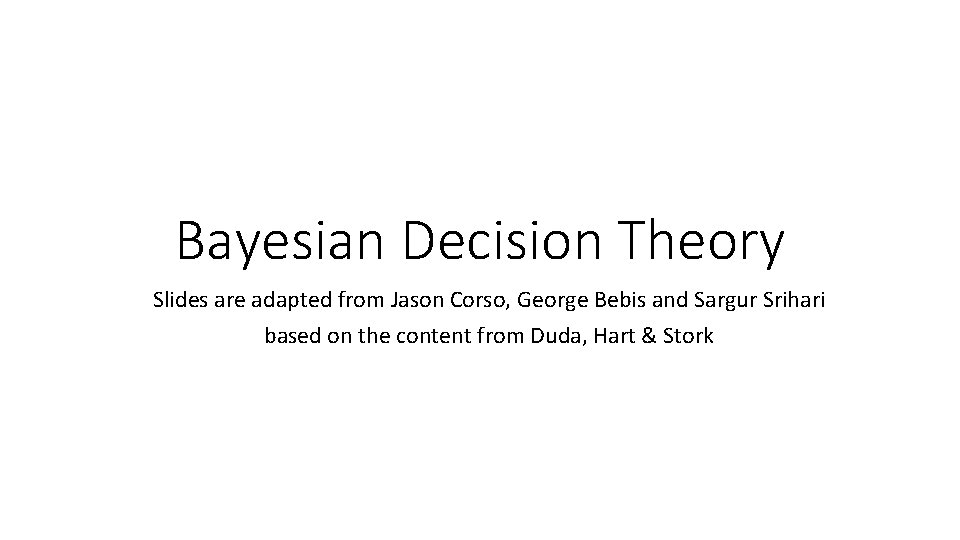 Bayesian Decision Theory

Slides are adapted from Jason Corso, George Bebis and Sargur Srihari based on the content from Duda, Hart & Stork